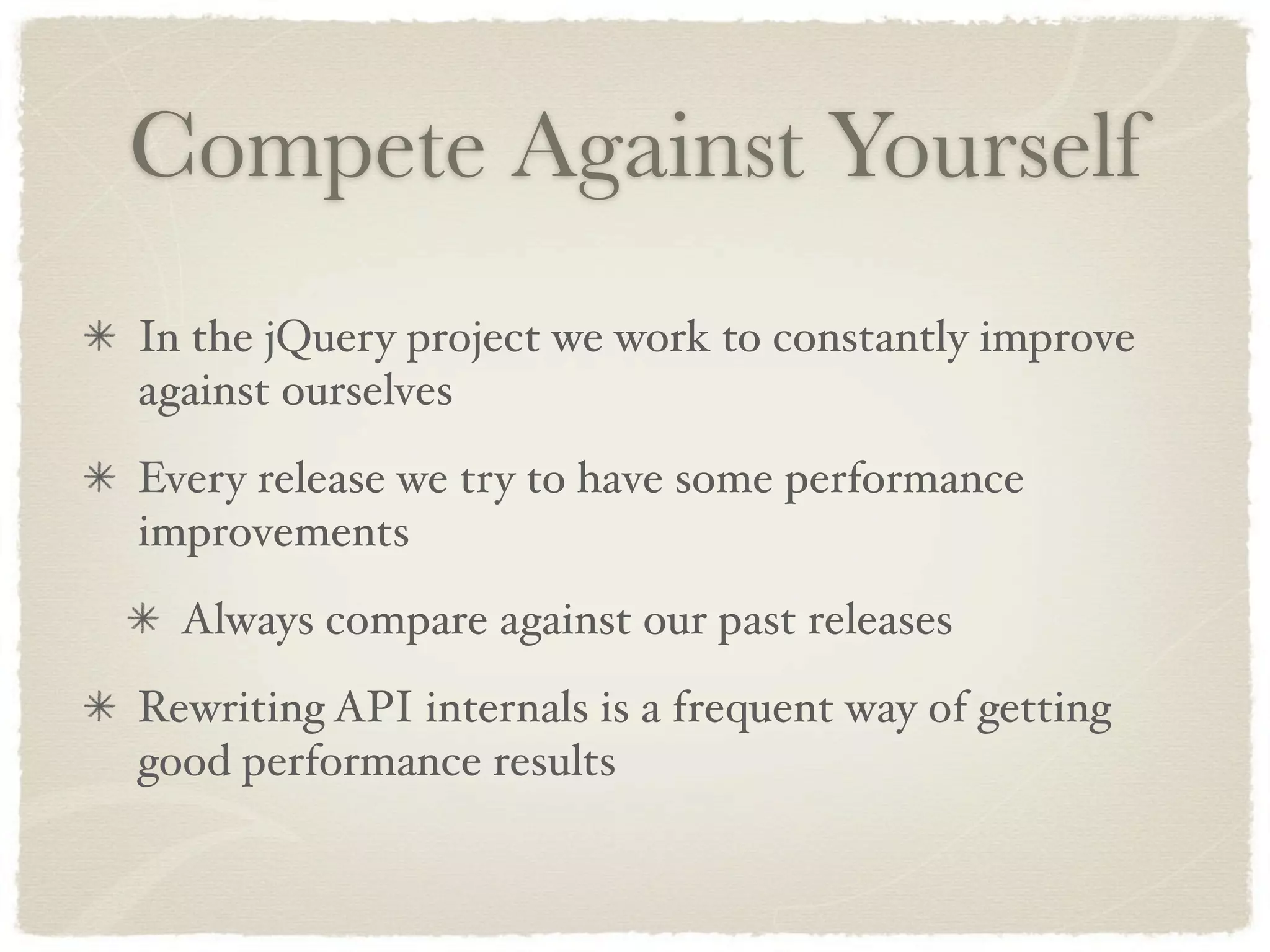 Compete Against Yourself

✳ In the jQuery project we work to constantly improve against ourselves

✳ Every release we try to have some performance improvements

✳ Always compare against our past releases

✳ Rewriting API internals is a frequent way of getting good performance results